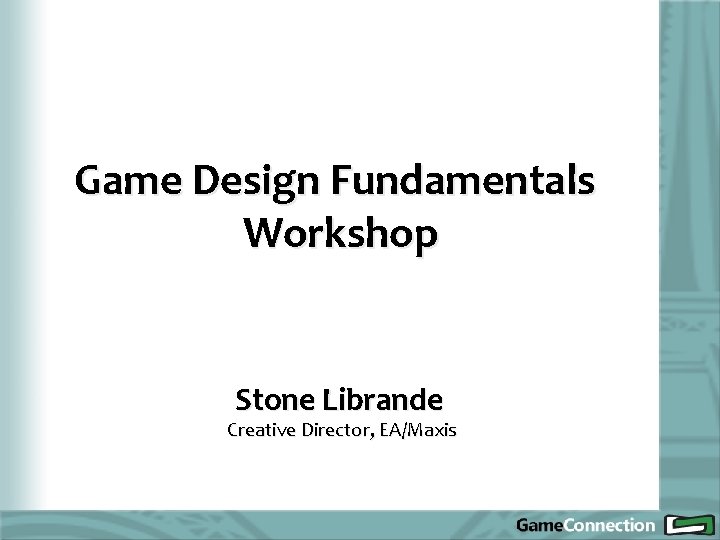 Game Design Fundamentals Workshop

Stone Librande
Creative Director, EA/Maxis

GameConnection